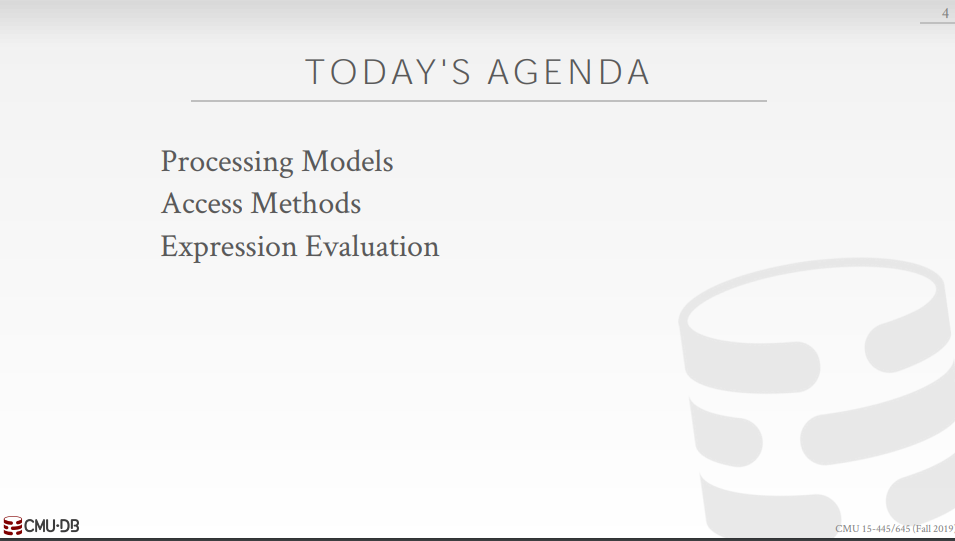 4

TODAY'S AGENDA

Processing Models
Access Methods
Expression Evaluation

CMU·DB

CMU 15-445/645 (Fall 2019